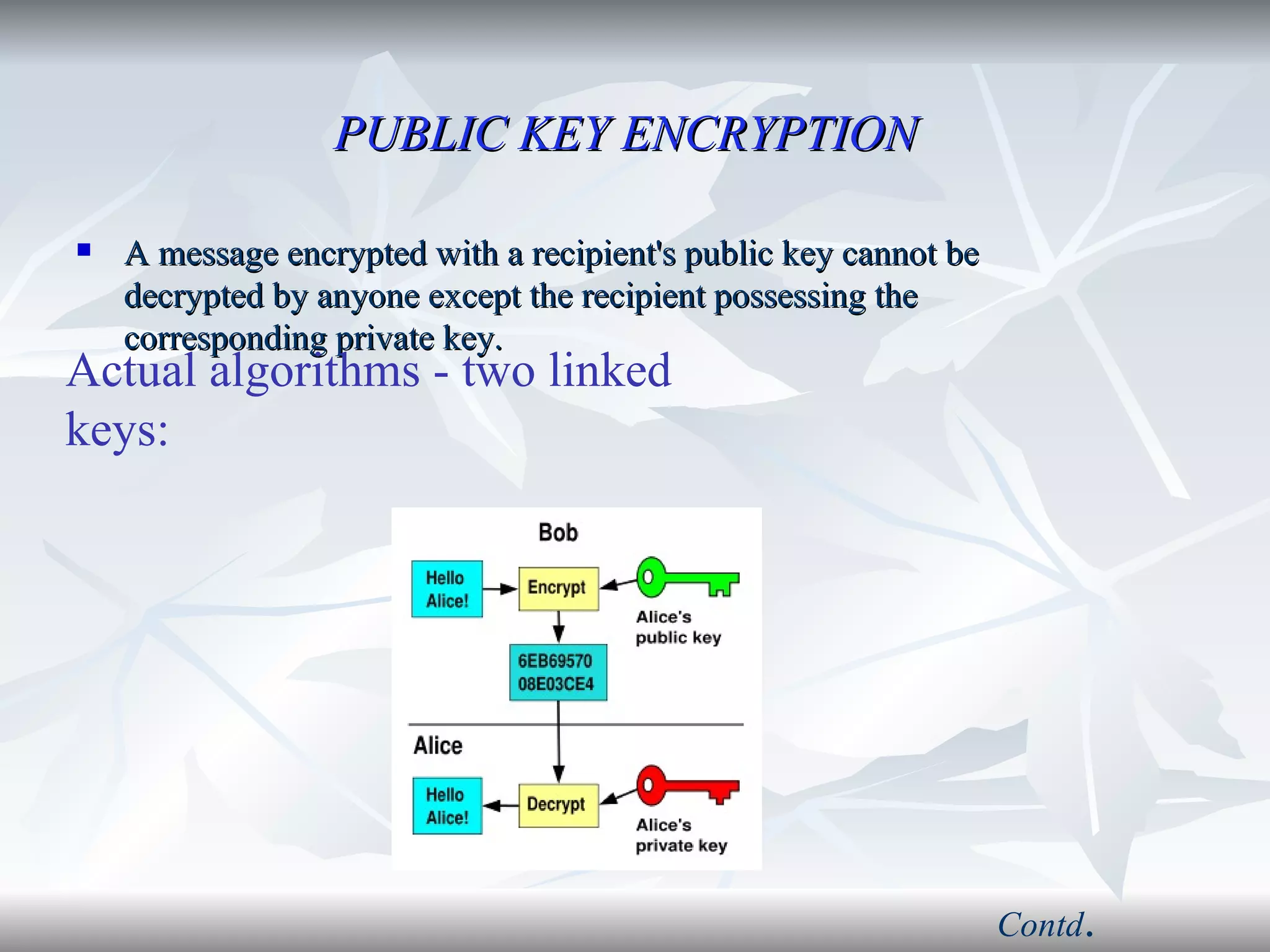 PUBLIC KEY ENCRYPTION

▪ A message encrypted with a recipient's public key cannot be decrypted by anyone except the recipient possessing the corresponding private key.

Actual algorithms - two linked keys:

Bob

Hello Alice!

Encrypt

Alice's public key

6EB69570 08E03CE4

Alice

Hello Alice!

Decrypt

Alice's private key

Contd.